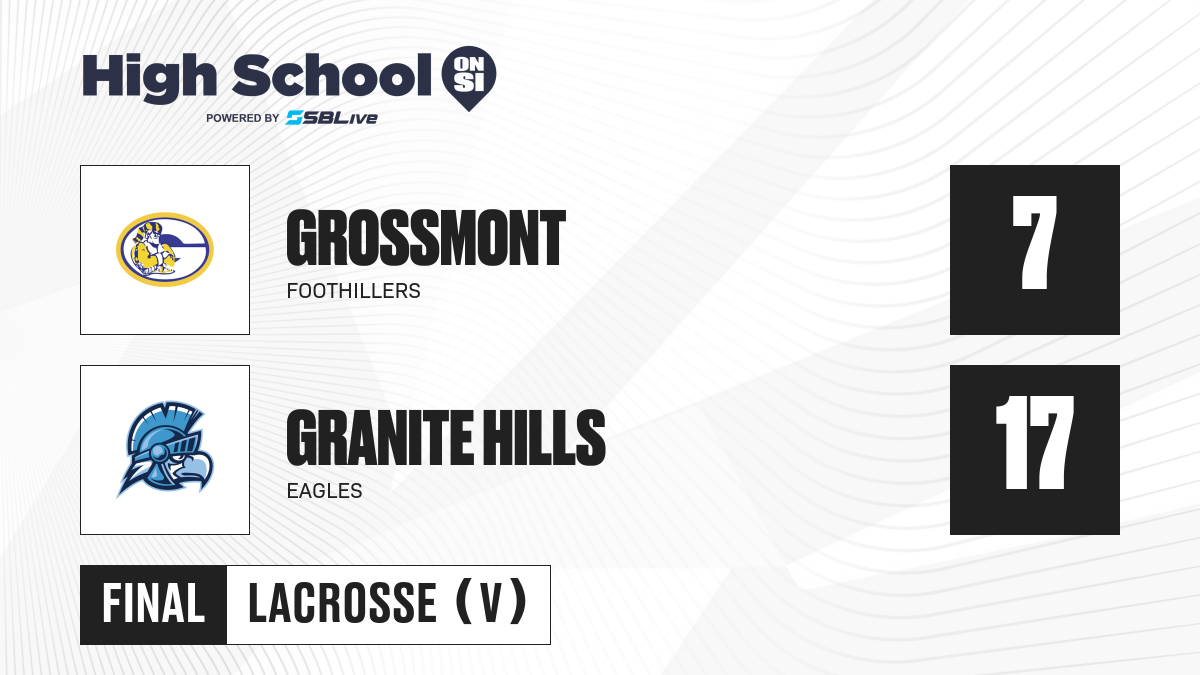 High School ON SI
POWERED BY SBLive

GROSSMONT
FOOTHILLERS
7

GRANITE HILLS
EAGLES
17

FINAL LACROSSE (V)